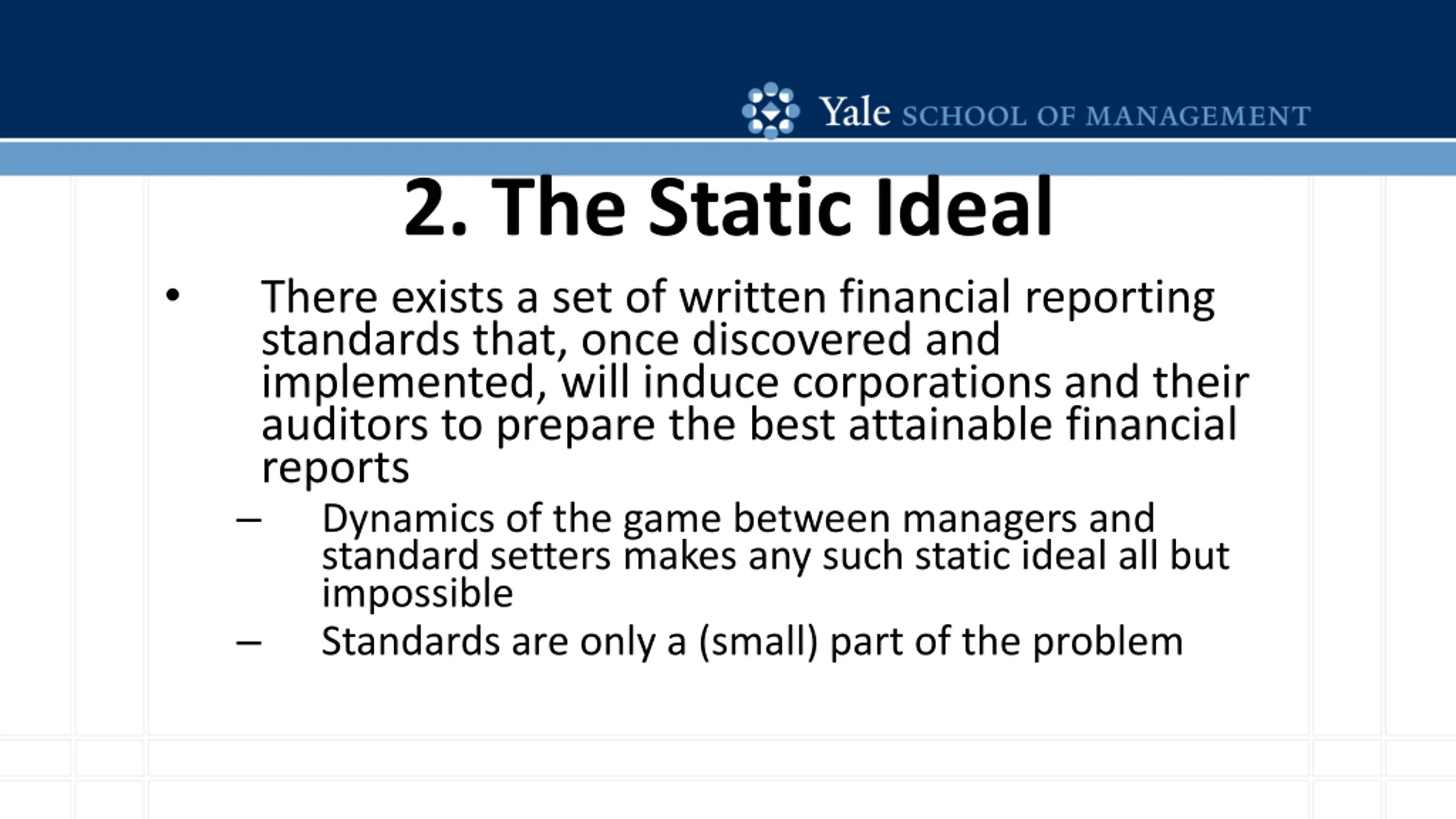 Yale SCHOOL OF MANAGEMENT

2. The Static Ideal

• There exists a set of written financial reporting standards that, once discovered and implemented, will induce corporations and their auditors to prepare the best attainable financial reports

– Dynamics of the game between managers and standard setters makes any such static ideal all but impossible

– Standards are only a (small) part of the problem